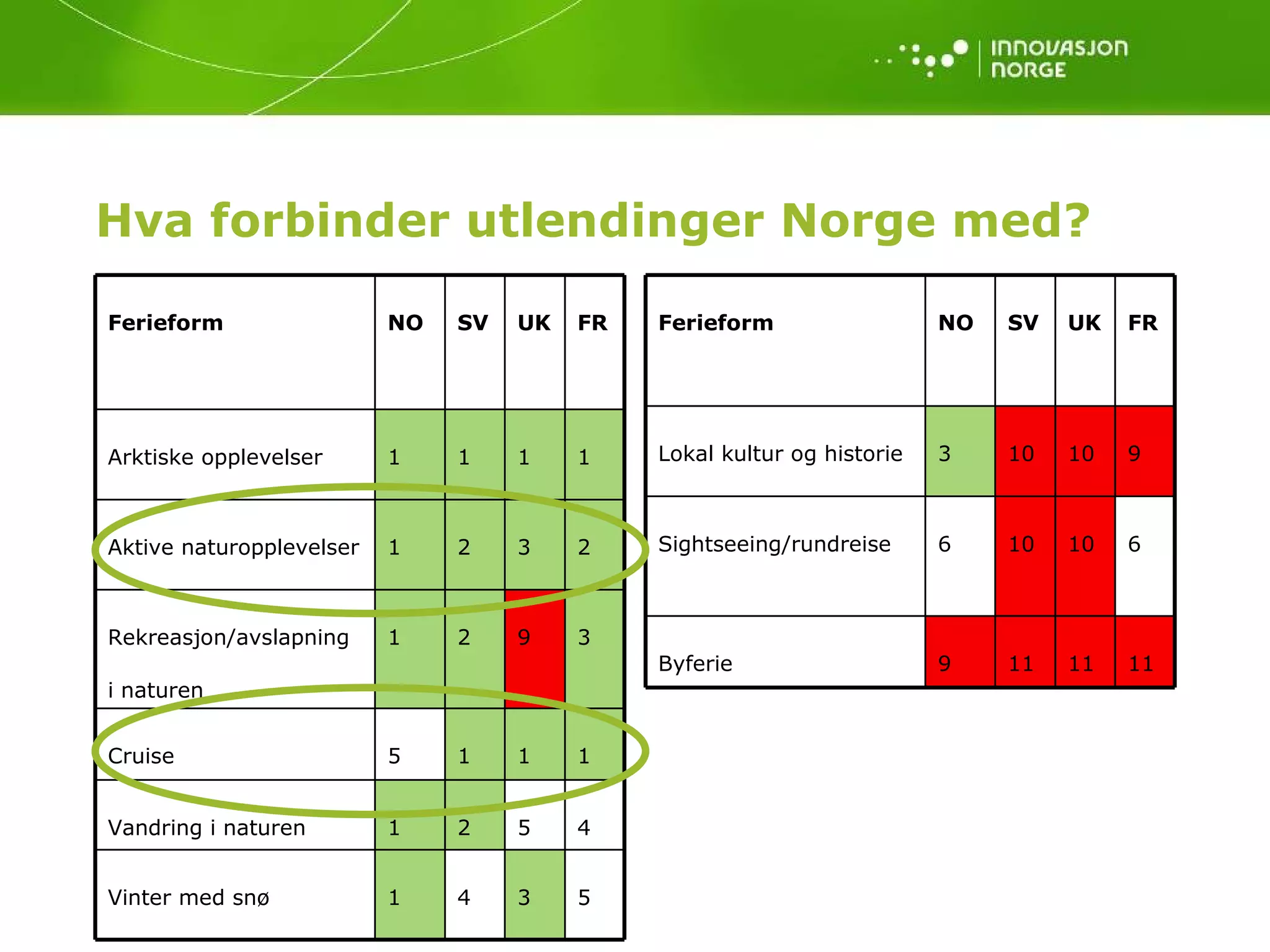 INNOVASJON NORGE

Hva forbinder utlendinger Norge med?

| Ferieform | NO | SV | UK | FR |
|---|---|---|---|---|
| Arktiske opplevelser | 1 | 1 | 1 | 1 |
| Aktive naturopplevelser | 1 | 2 | 3 | 2 |
| Rekreasjon/avslapning i naturen | 1 | 2 | 9 | 3 |
| Cruise | 5 | 1 | 1 | 1 |
| Vandring i naturen | 1 | 2 | 5 | 4 |
| Vinter med snø | 1 | 4 | 3 | 5 |

| Ferieform | NO | SV | UK | FR |
|---|---|---|---|---|
| Lokal kultur og historie | 3 | 10 | 10 | 9 |
| Sightseeing/rundreise | 6 | 10 | 10 | 6 |
| Byferie | 9 | 11 | 11 | 11 |